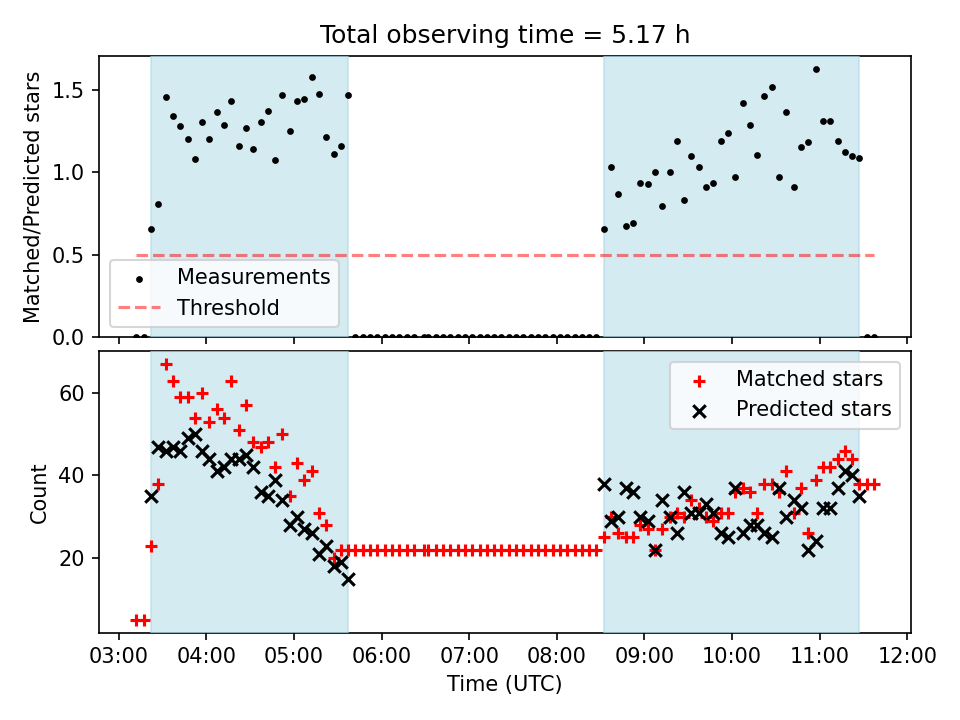 Total observing time = 5.17 h

Matched/Predicted stars

1.5
1.0
0.5
0.0

Measurements
Threshold

Count

60
40
20

Matched stars
Predicted stars

03:00 04:00 05:00 06:00 07:00 08:00 09:00 10:00 11:00 12:00

Time (UTC)